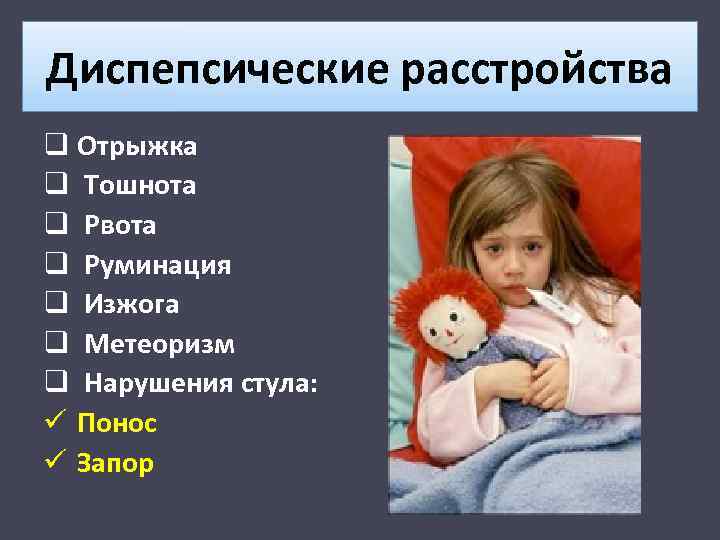 Диспепсические расстройства

❑ Отрыжка
❑ Тошнота
❑ Рвота
❑ Руминация
❑ Изжога
❑ Метеоризм
❑ Нарушения стула:
✓ Понос
✓ Запор